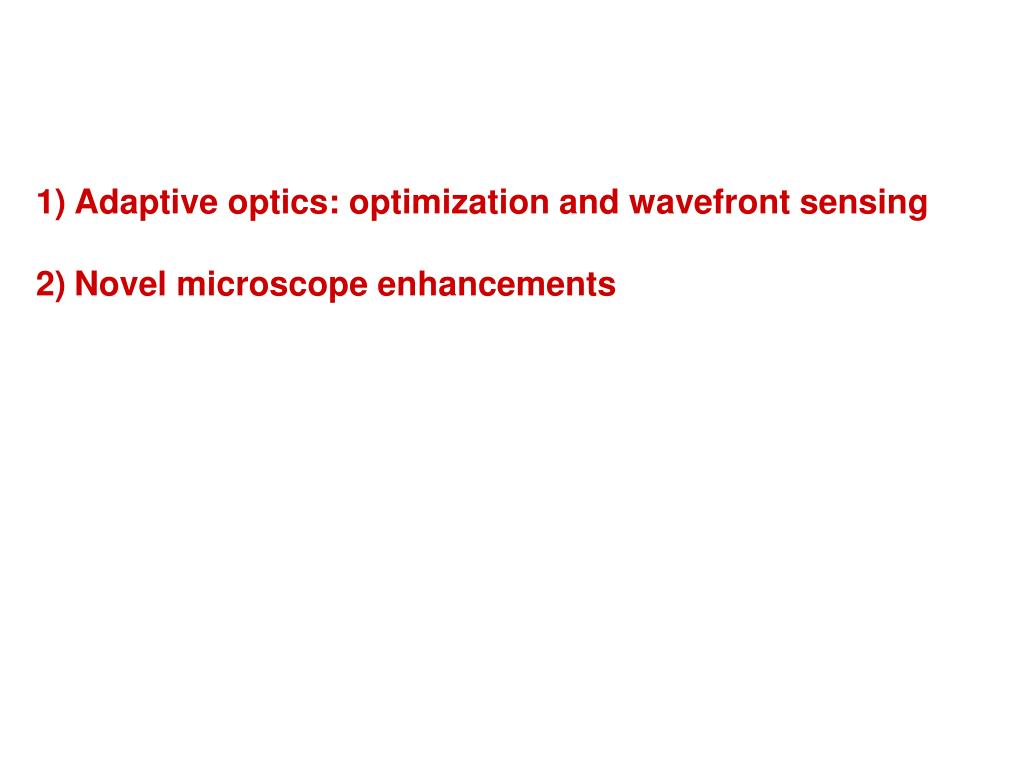 1) Adaptive optics: optimization and wavefront sensing

2) Novel microscope enhancements